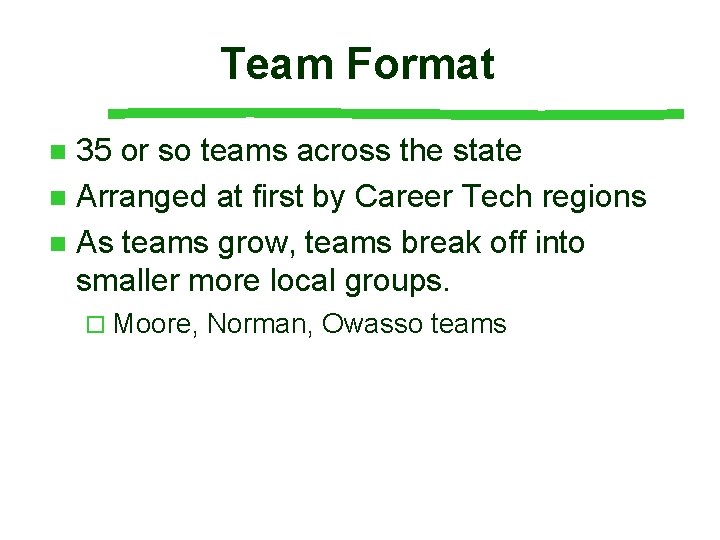 Team Format

- 35 or so teams across the state
- Arranged at first by Career Tech regions
- As teams grow, teams break off into smaller more local groups.
  - Moore, Norman, Owasso teams